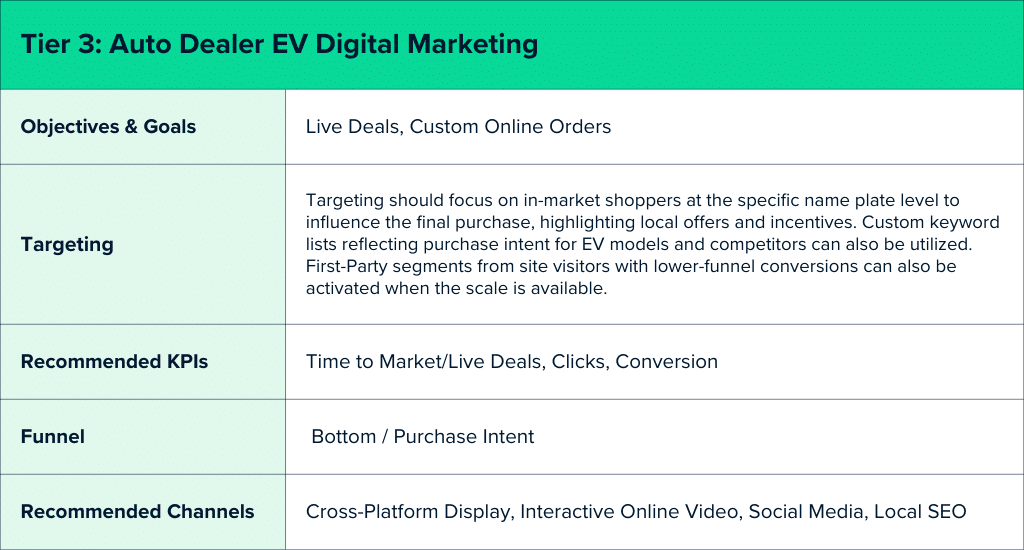 Tier 3: Auto Dealer EV Digital Marketing

| | |
|---|---|
| Objectives & Goals | Live Deals, Custom Online Orders |
| Targeting | Targeting should focus on in-market shoppers at the specific name plate level to influence the final purchase, highlighting local offers and incentives. Custom keyword lists reflecting purchase intent for EV models and competitors can also be utilized. First-Party segments from site visitors with lower-funnel conversions can also be activated when the scale is available. |
| Recommended KPIs | Time to Market/Live Deals, Clicks, Conversion |
| Funnel | Bottom / Purchase Intent |
| Recommended Channels | Cross-Platform Display, Interactive Online Video, Social Media, Local SEO |